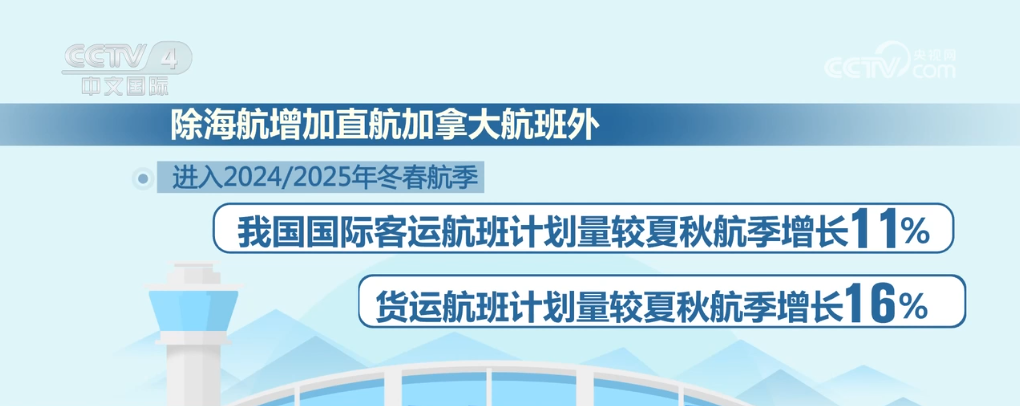 CCTV 4
中文国际

央视网
CCTV.com

除海航增加直航加拿大航班外

进入2024/2025年冬春航季

我国国际客运航班计划量较夏秋航季增长11%

货运航班计划量较夏秋航季增长16%